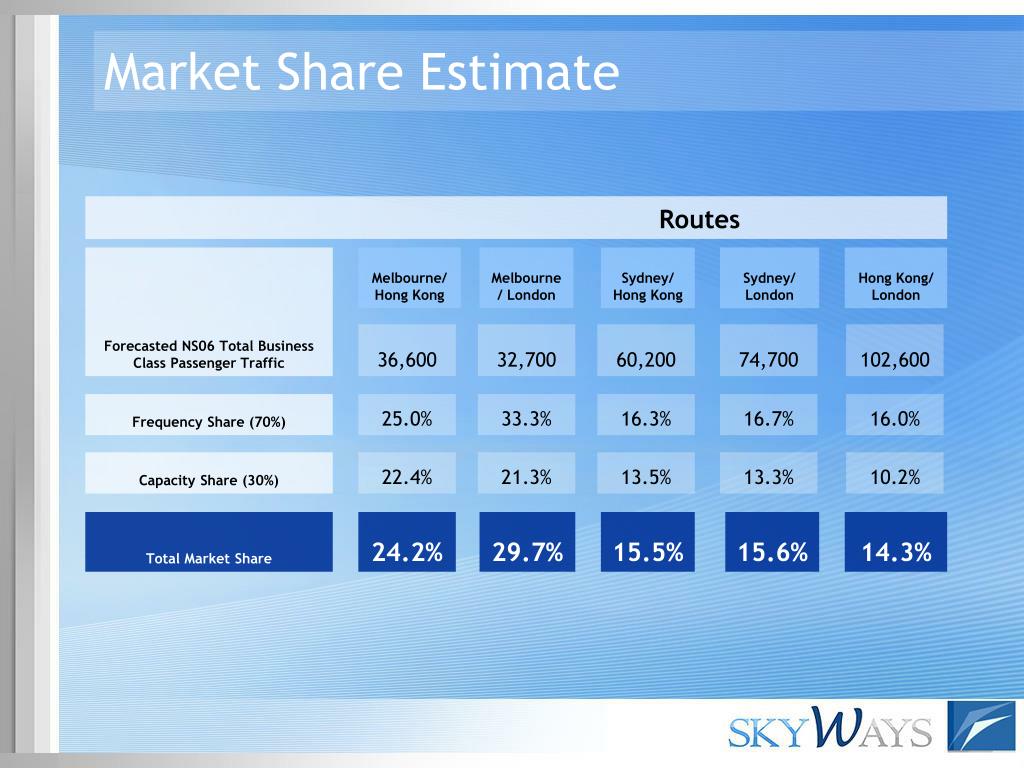 Market Share Estimate

Routes

| | Melbourne/ Hong Kong | Melbourne / London | Sydney/ Hong Kong | Sydney/ London | Hong Kong/ London |
|---|---|---|---|---|---|
| Forecasted NS06 Total Business Class Passenger Traffic | 36,600 | 32,700 | 60,200 | 74,700 | 102,600 |
| Frequency Share (70%) | 25.0% | 33.3% | 16.3% | 16.7% | 16.0% |
| Capacity Share (30%) | 22.4% | 21.3% | 13.5% | 13.3% | 10.2% |
| Total Market Share | 24.2% | 29.7% | 15.5% | 15.6% | 14.3% |

SKYWAYS